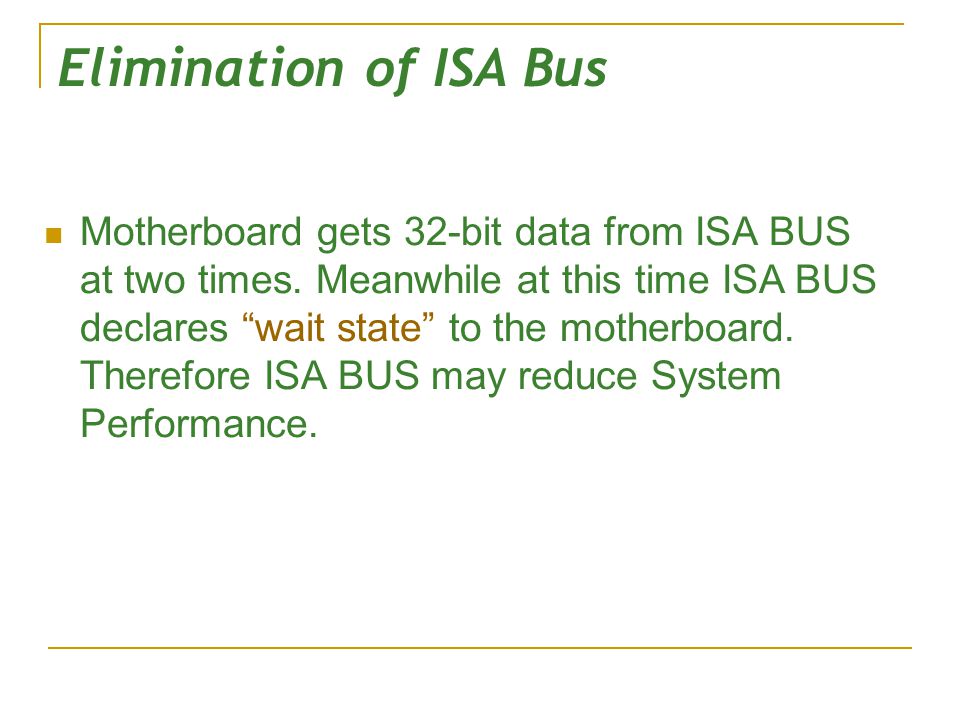 Elimination of ISA Bus

Motherboard gets 32-bit data from ISA BUS at two times. Meanwhile at this time ISA BUS declares “wait state” to the motherboard. Therefore ISA BUS may reduce System Performance.